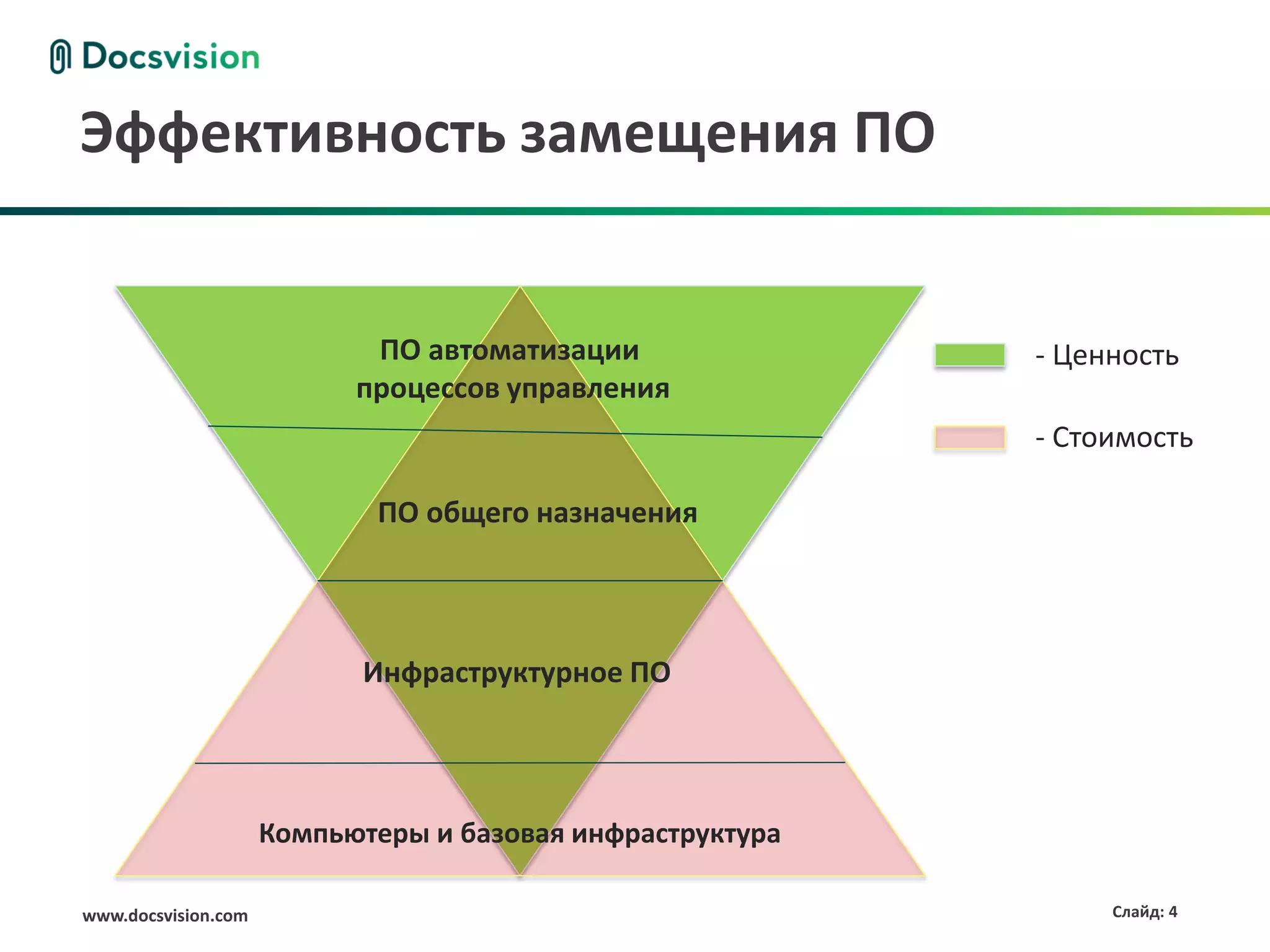 Docsvision

Эффективность замещения ПО

ПО автоматизации процессов управления

ПО общего назначения

Инфраструктурное ПО

Компьютеры и базовая инфраструктура

- Ценность

- Стоимость

www.docsvision.com

Слайд: 4